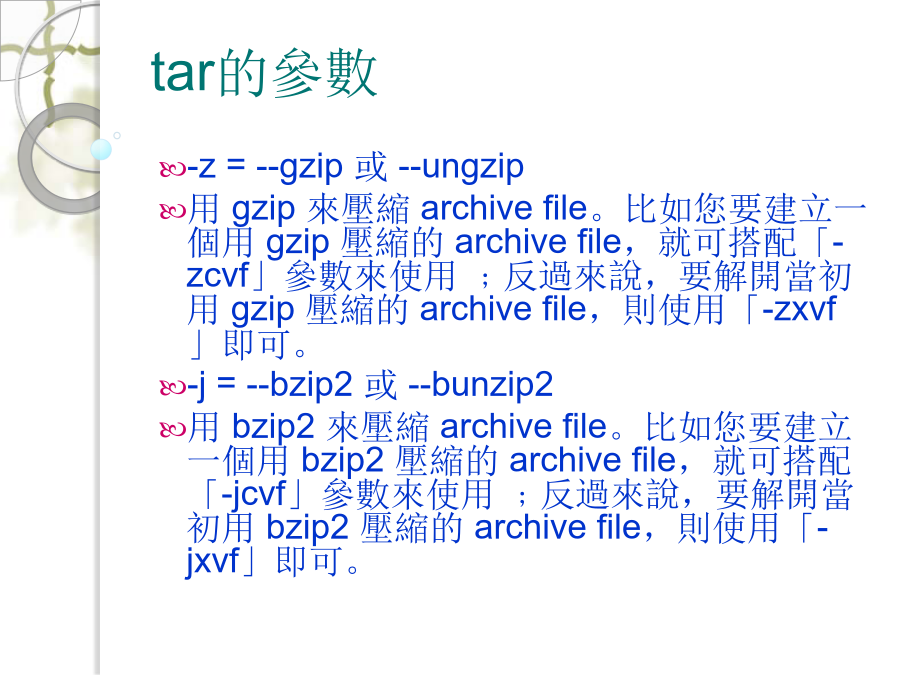 tar的參數

-z = --gzip 或 --ungzip

用 gzip 來壓縮 archive file。比如您要建立一個用 gzip 壓縮的 archive file，就可搭配「-zcvf」參數來使用 ；反過來說，要解開當初用 gzip 壓縮的 archive file，則使用「-zxvf」即可。

-j = --bzip2 或 --bunzip2

用 bzip2 來壓縮 archive file。比如您要建立一個用 bzip2 壓縮的 archive file，就可搭配「-jcvf」參數來使用 ；反過來說，要解開當初用 bzip2 壓縮的 archive file，則使用「-jxvf」即可。